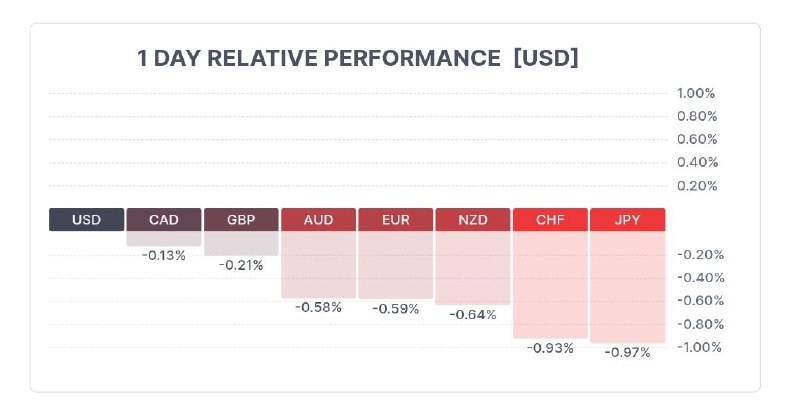 1 DAY RELATIVE PERFORMANCE [USD]

1.00%
0.80%
0.60%
0.40%
0.20%

USD CAD GBP AUD EUR NZD CHF JPY

-0.13%
-0.21%
-0.58%
-0.59%
-0.64%
-0.93%
-0.97%

-0.20%
-0.40%
-0.60%
-0.80%
-1.00%